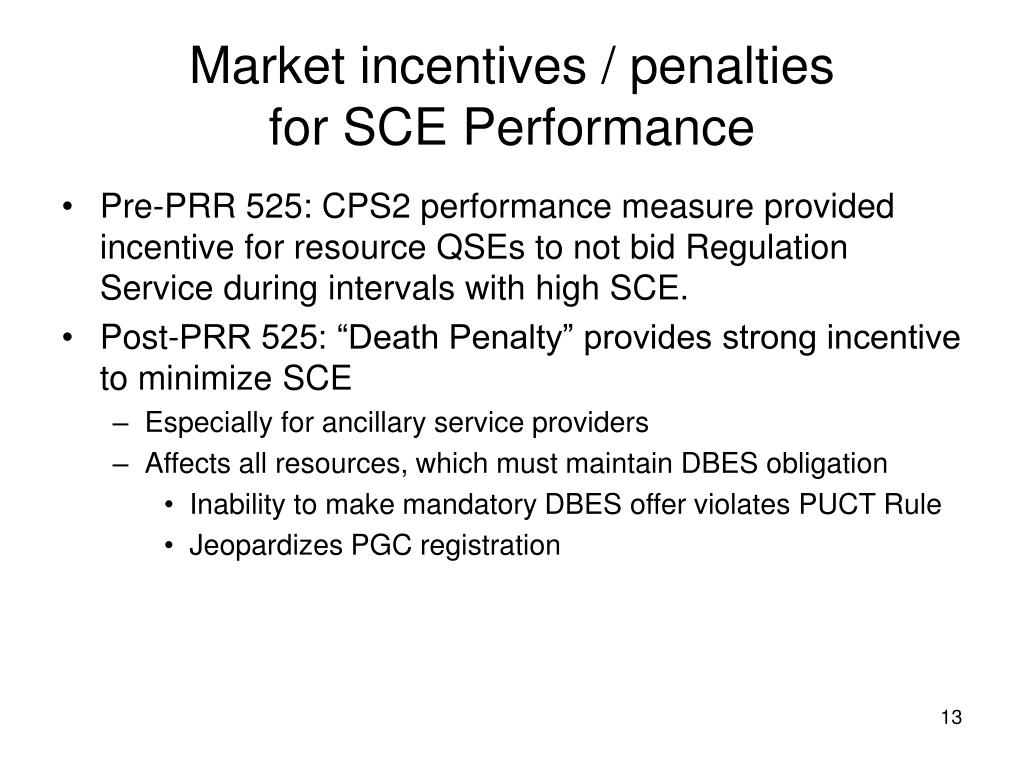 Market incentives / penalties for SCE Performance

• Pre-PRR 525: CPS2 performance measure provided incentive for resource QSEs to not bid Regulation Service during intervals with high SCE.
• Post-PRR 525: “Death Penalty” provides strong incentive to minimize SCE
– Especially for ancillary service providers
– Affects all resources, which must maintain DBES obligation
• Inability to make mandatory DBES offer violates PUCT Rule
• Jeopardizes PGC registration

13